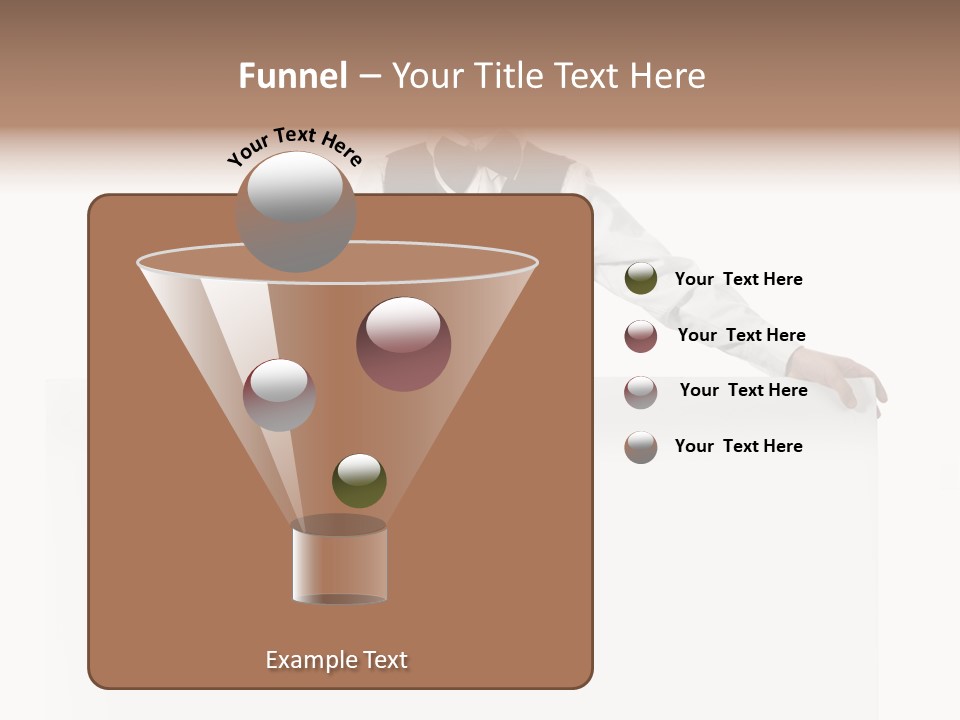 Funnel – Your Title Text Here

Your Text Here

Your Text Here

Your Text Here

Your Text Here

Your Text Here

Example Text